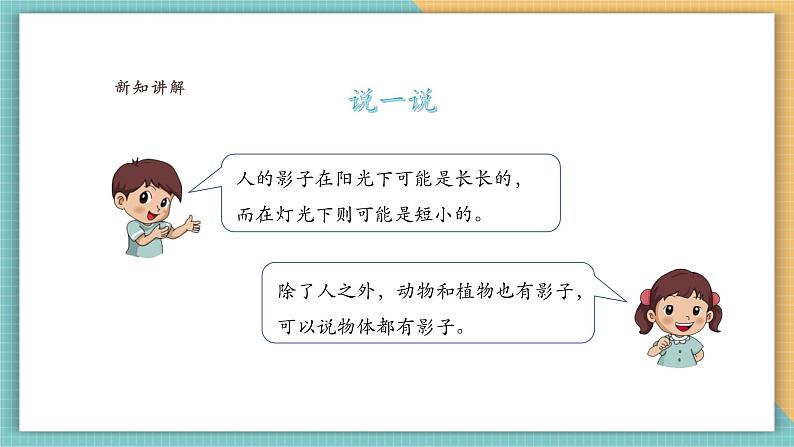 新知讲解

说一说

人的影子在阳光下可能是长长的，而在灯光下则可能是短小的。

除了人之外，动物和植物也有影子，可以说物体都有影子。